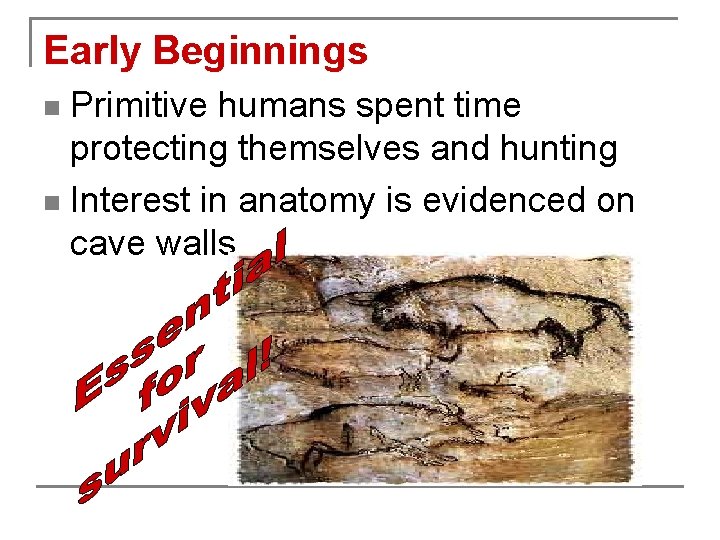 Early Beginnings

Primitive humans spent time protecting themselves and hunting

Interest in anatomy is evidenced on cave walls

Essential for survival!